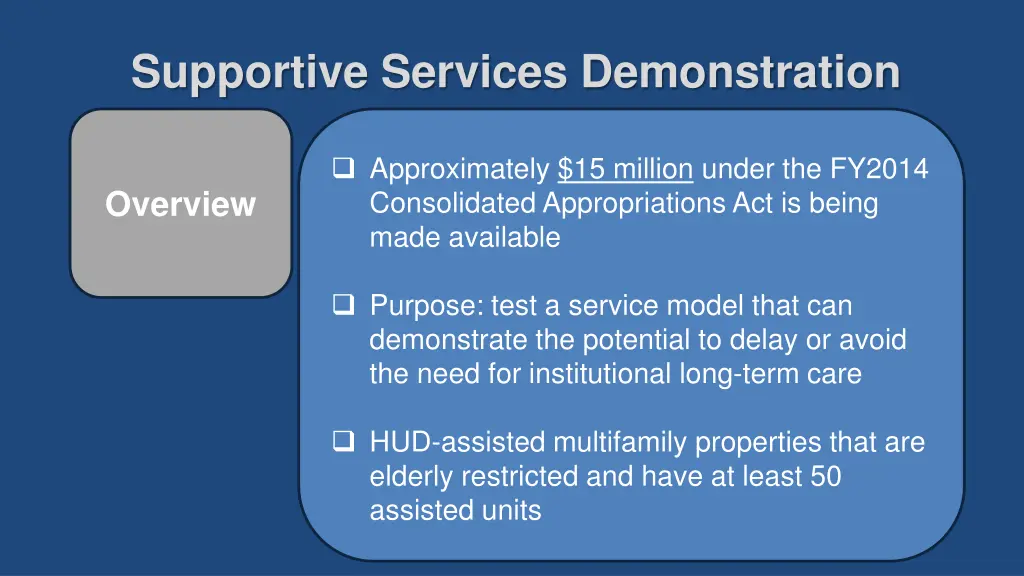 Supportive Services Demonstration

Overview

❑ Approximately $15 million under the FY2014 Consolidated Appropriations Act is being made available

❑ Purpose: test a service model that can demonstrate the potential to delay or avoid the need for institutional long-term care

❑ HUD-assisted multifamily properties that are elderly restricted and have at least 50 assisted units